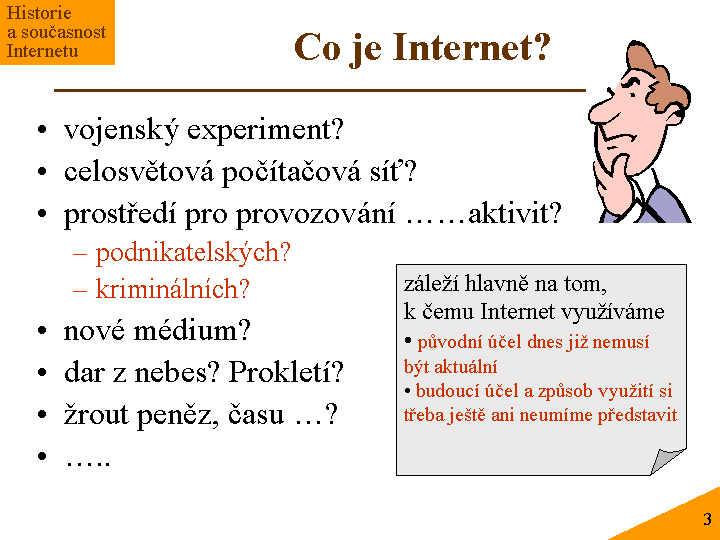 Historie
a současnost
Internetu

Co je Internet?

• vojenský experiment?
• celosvětová počítačová síť?
• prostředí pro provozování ……aktivit?
– podnikatelských?
– kriminálních?
• nové médium?
• dar z nebes? Prokletí?
• žrout peněz, času …?
• …..

záleží hlavně na tom, k čemu Internet využíváme
• původní účel dnes již nemusí být aktuální
• budoucí účel a způsob využití si třeba ještě ani neumíme představit

3